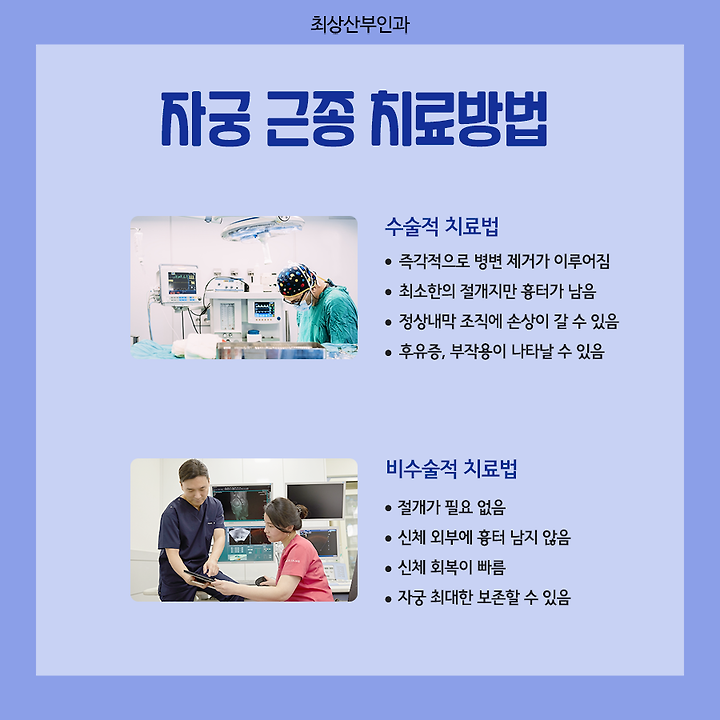 최상산부인과

자궁 근종 치료방법

수술적 치료법

• 즉각적으로 병변 제거가 이루어짐
• 최소한의 절개지만 흉터가 남음
• 정상내막 조직에 손상이 갈 수 있음
• 후유증, 부작용이 나타날 수 있음

비수술적 치료법

• 절개가 필요 없음
• 신체 외부에 흉터 남지 않음
• 신체 회복이 빠름
• 자궁 최대한 보존할 수 있음